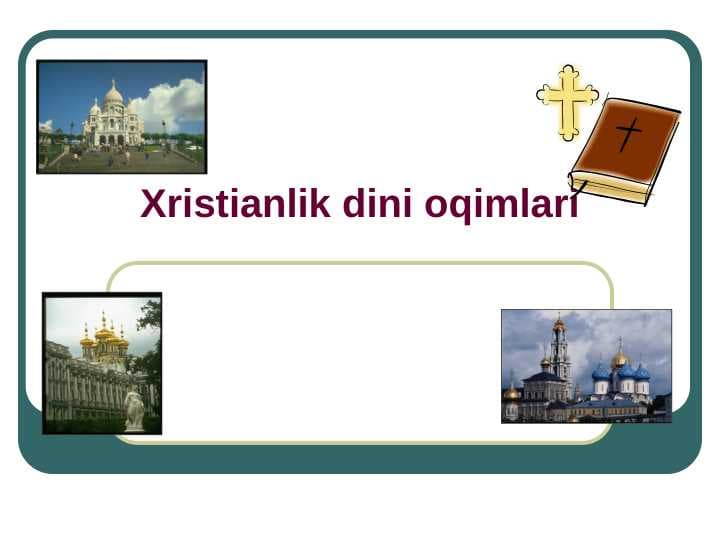 Xristianlik dini oqimlari